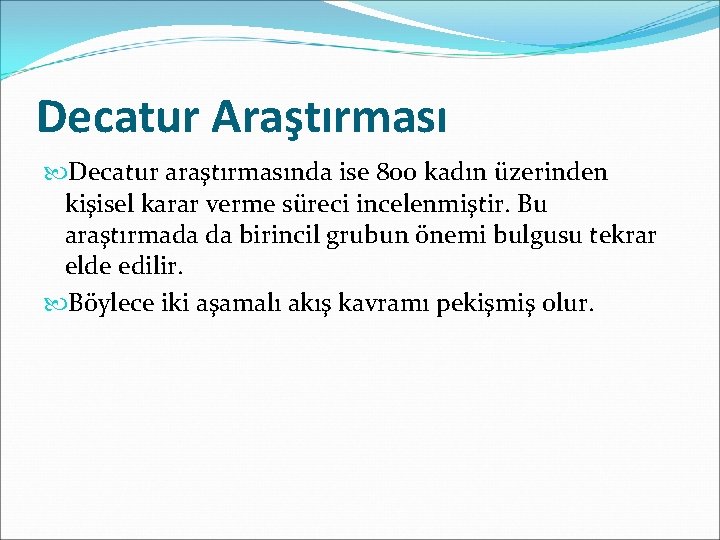 Decatur Araştırması

Decatur araştırmasında ise 800 kadın üzerinden kişisel karar verme süreci incelenmiştir. Bu araştırmada da birincil grubun önemi bulgusu tekrar elde edilir.

Böylece iki aşamalı akış kavramı pekişmiş olur.